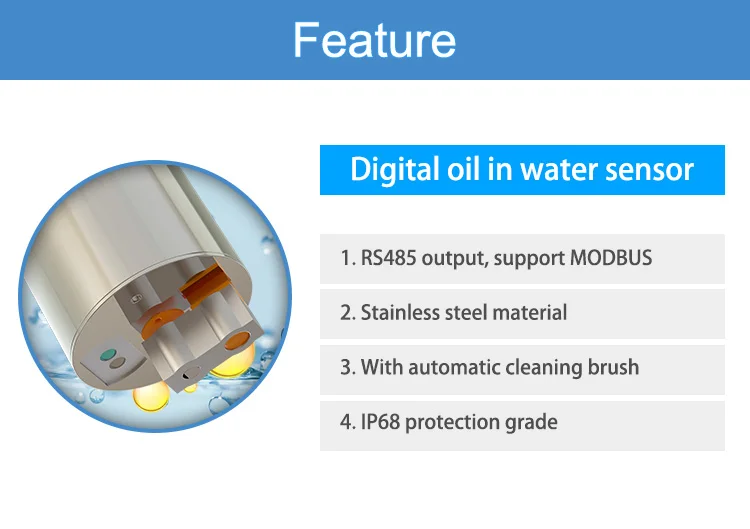 Feature

Digital oil in water sensor

1. RS485 output, support MODBUS

2. Stainless steel material

3. With automatic cleaning brush

4. IP68 protection grade